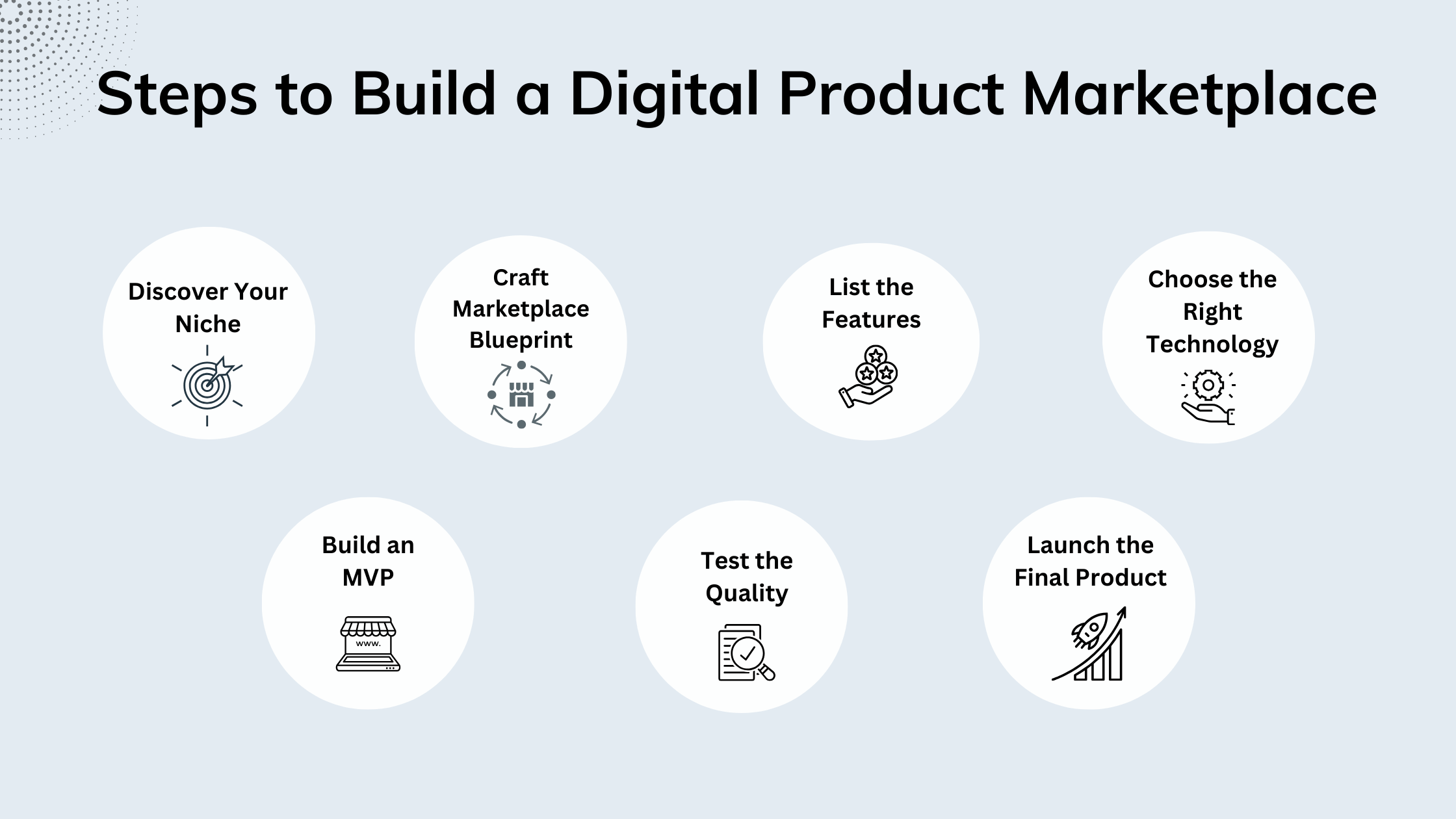 Steps to Build a Digital Product Marketplace

Discover Your Niche

Craft Marketplace Blueprint

List the Features

Choose the Right Technology

Build an MVP

www.

Test the Quality

Launch the Final Product